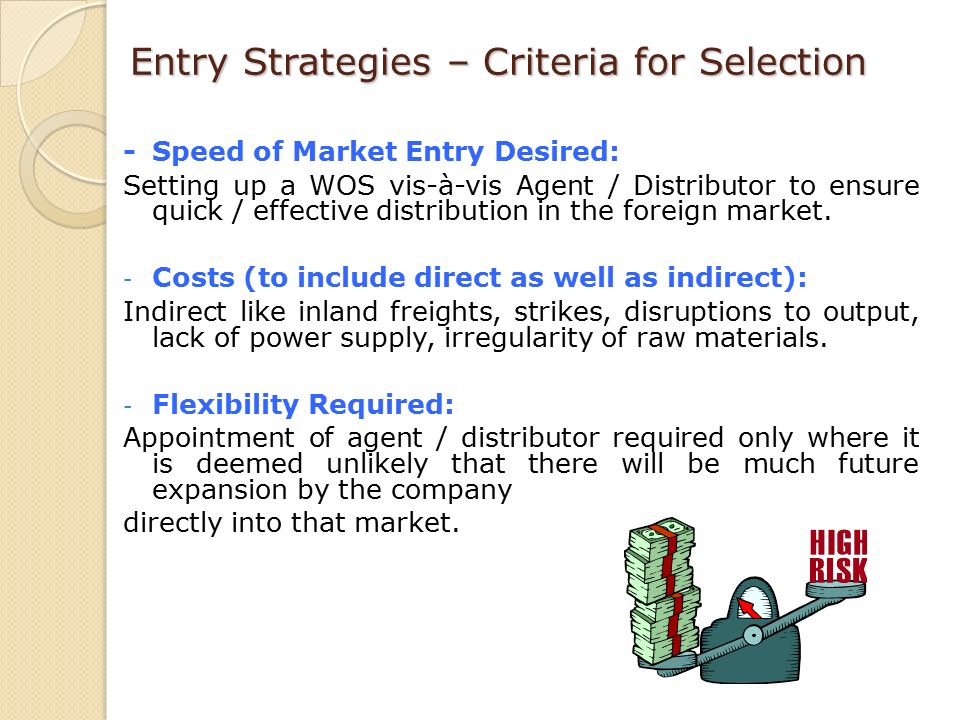 Entry Strategies – Criteria for Selection

- Speed of Market Entry Desired:

Setting up a WOS vis-à-vis Agent / Distributor to ensure quick / effective distribution in the foreign market.

- Costs (to include direct as well as indirect):

Indirect like inland freights, strikes, disruptions to output, lack of power supply, irregularity of raw materials.

- Flexibility Required:

Appointment of agent / distributor required only where it is deemed unlikely that there will be much future expansion by the company

directly into that market.

HIGH RISK